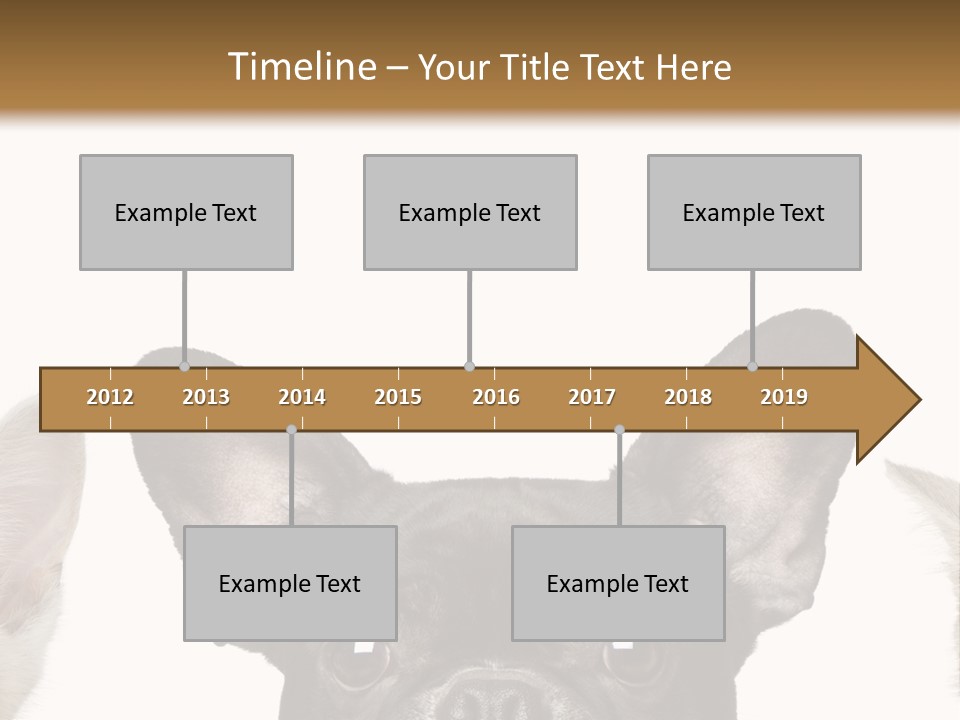 Timeline – Your Title Text Here

Example Text

Example Text

Example Text

2012 2013 2014 2015 2016 2017 2018 2019

Example Text

Example Text